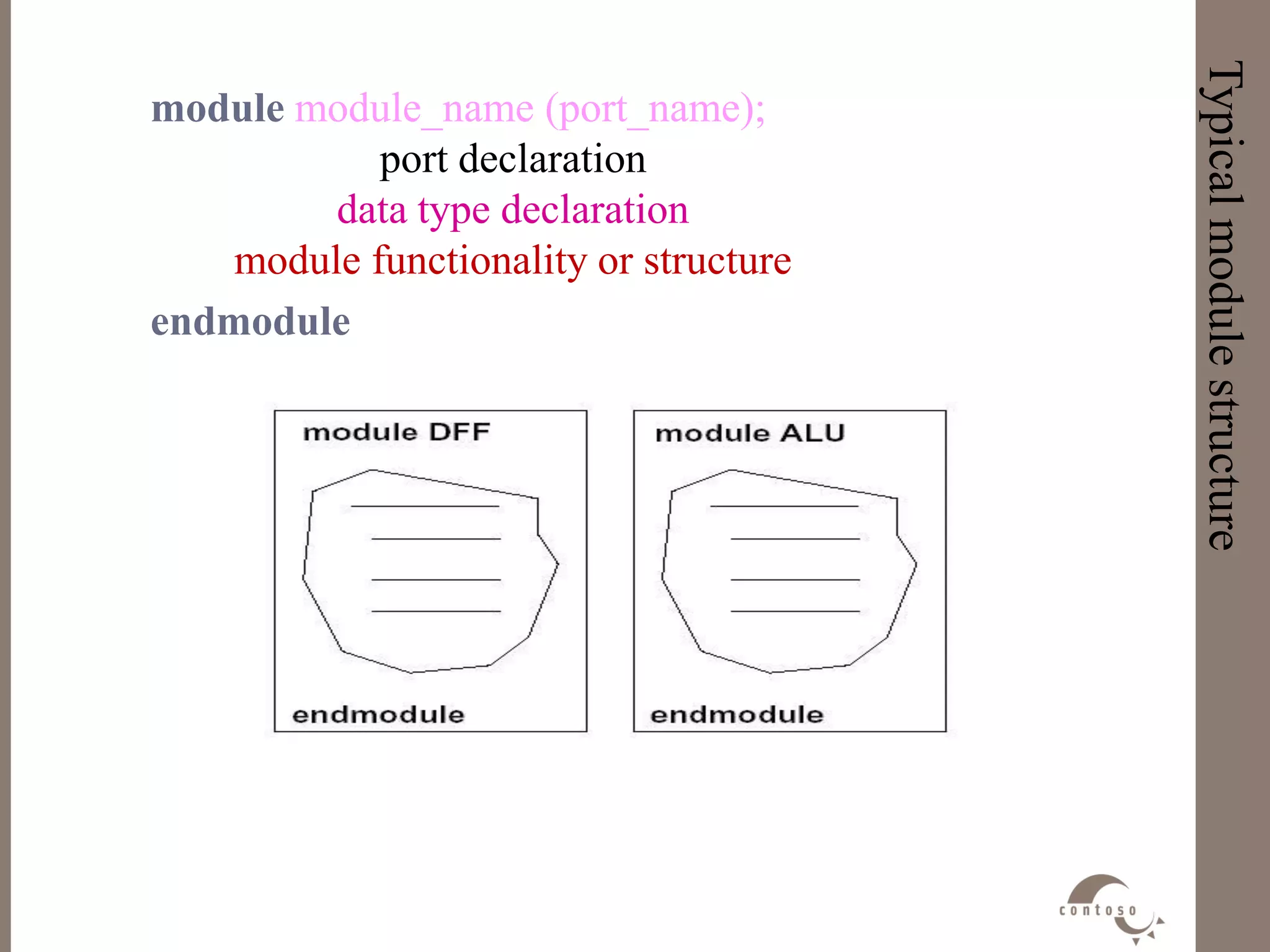 Typical module structure

module module_name (port_name);
port declaration
data type declaration
module functionality or structure
endmodule

module DFF

endmodule

module ALU

endmodule

contoso